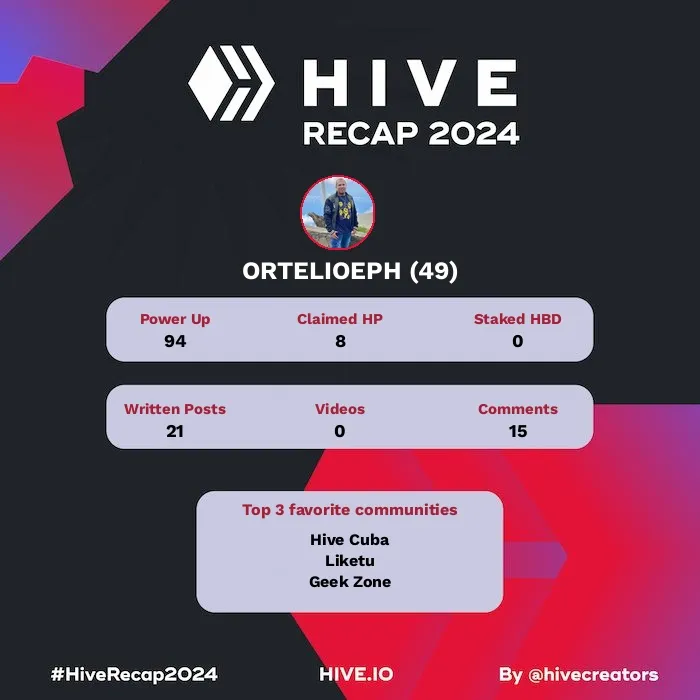 HIVE
RECAP 2024

ORTELIOEPH (49)

| Power Up | Claimed HP | Staked HBD |
|---|---|---|
| 94 | 8 | 0 |

| Written Posts | Videos | Comments |
|---|---|---|
| 21 | 0 | 15 |

Top 3 favorite communities
Hive Cuba
Liketu
Geek Zone

#HiveRecap2024 HIVE.IO By @hivecreators